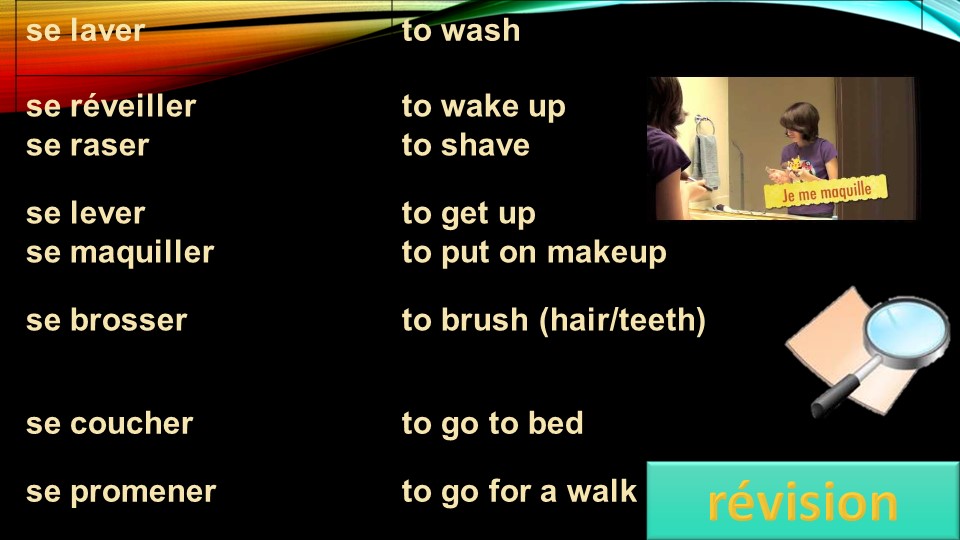 | se laver | to wash |
|---|---|
| se réveiller | to wake up |
| se raser | to shave |
| se lever | to get up |
| se maquiller | to put on makeup |
| se brosser | to brush (hair/teeth) |
| se coucher | to go to bed |
| se promener | to go for a walk |

Je me maquille

révision